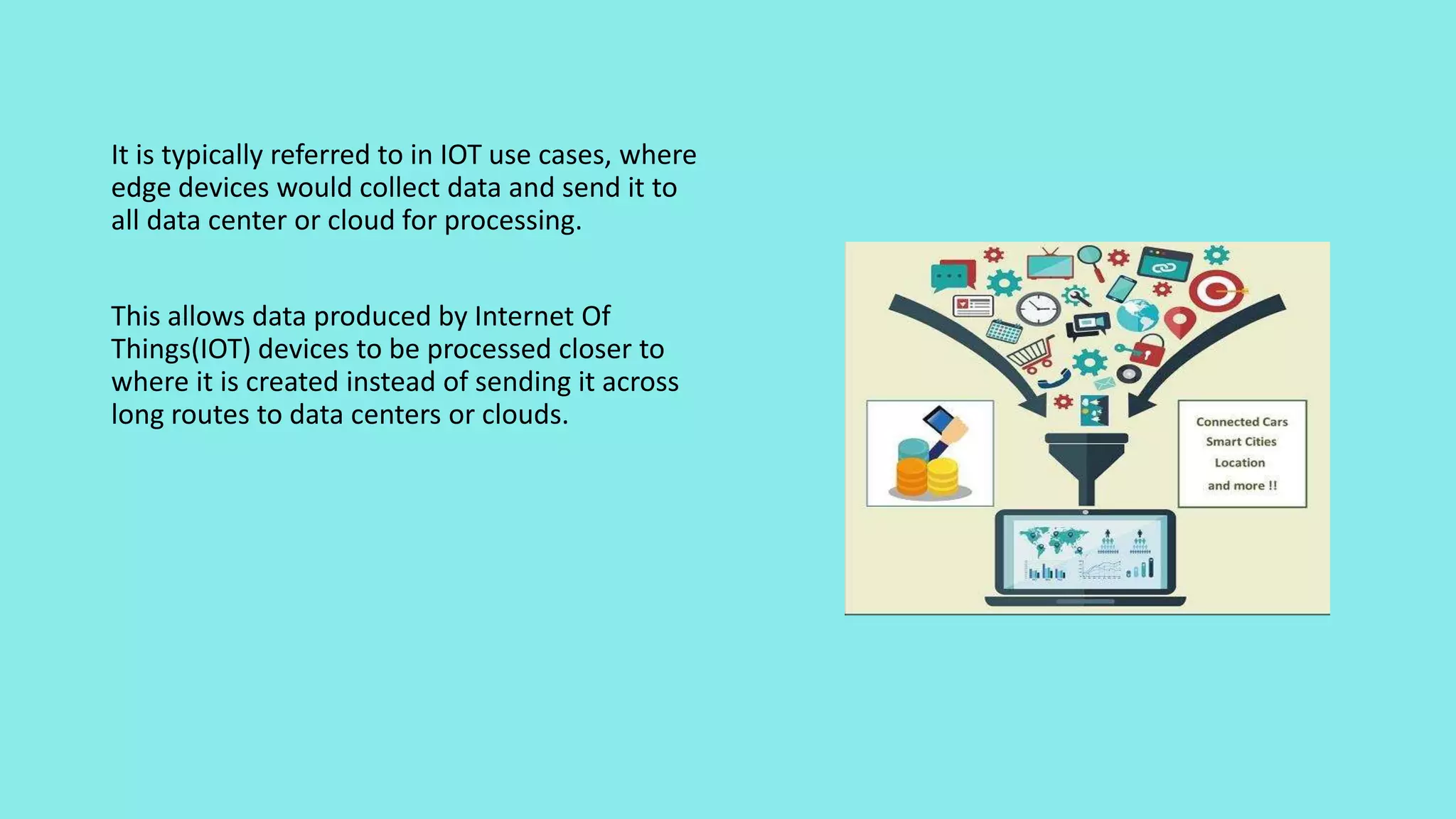 It is typically referred to in IOT use cases, where edge devices would collect data and send it to all data center or cloud for processing.

This allows data produced by Internet Of Things(IOT) devices to be processed closer to where it is created instead of sending it across long routes to data centers or clouds.

Connected Cars
Smart Cities
Location
and more !!